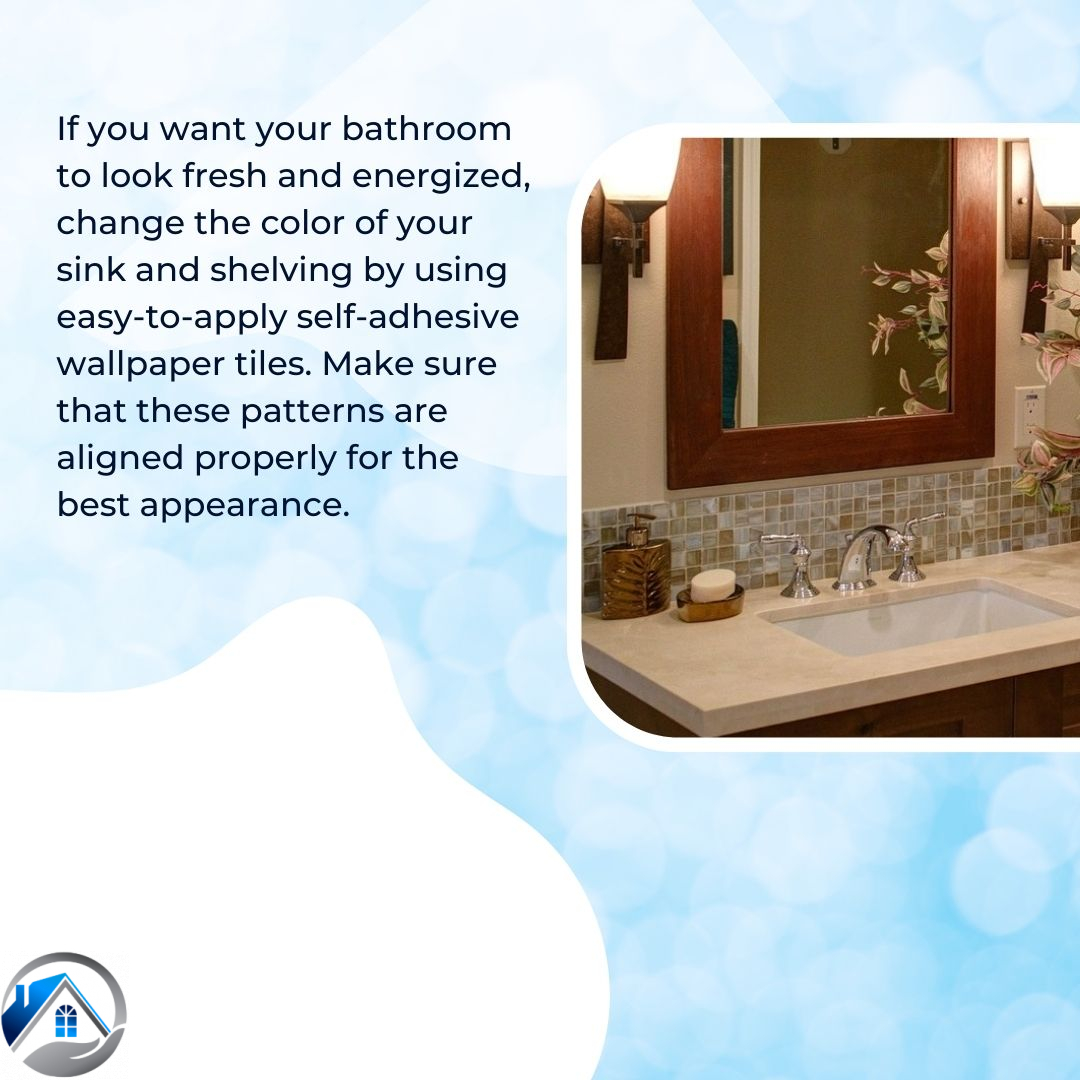 If you want your bathroom to look fresh and energized, change the color of your sink and shelving by using easy-to-apply self-adhesive wallpaper tiles. Make sure that these patterns are aligned properly for the best appearance.